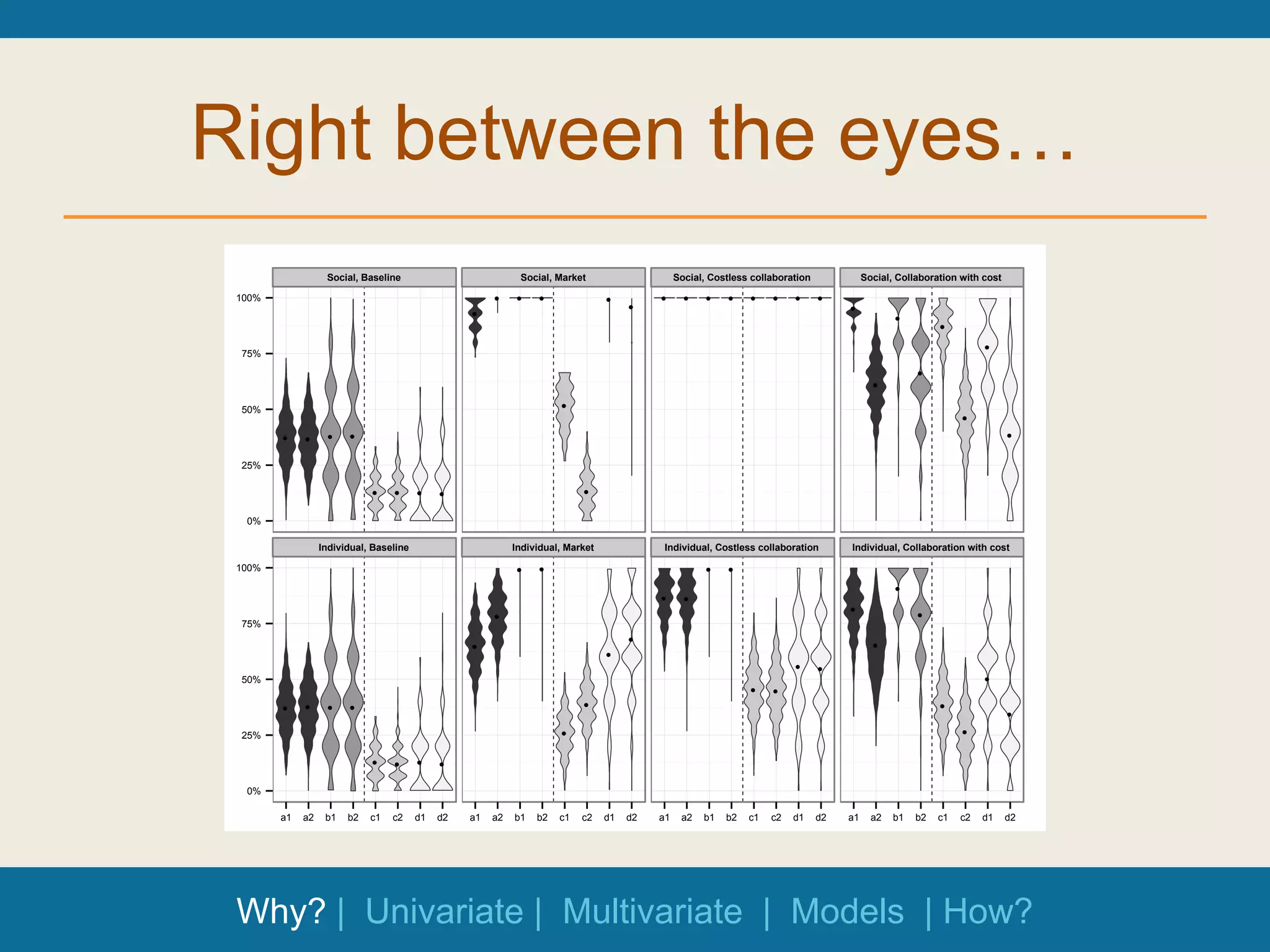 Right between the eyes…

Social, Baseline
Social, Market
Social, Costless collaboration
Social, Collaboration with cost

100%
75%
50%
25%
0%

Individual, Baseline
Individual, Market
Individual, Costless collaboration
Individual, Collaboration with cost

100%
75%
50%
25%
0%

a1 a2 b1 b2 c1 c2 d1 d2 a1 a2 b1 b2 c1 c2 d1 d2 a1 a2 b1 b2 c1 c2 d1 d2 a1 a2 b1 b2 c1 c2 d1 d2

Why? | Univariate | Multivariate | Models | How?